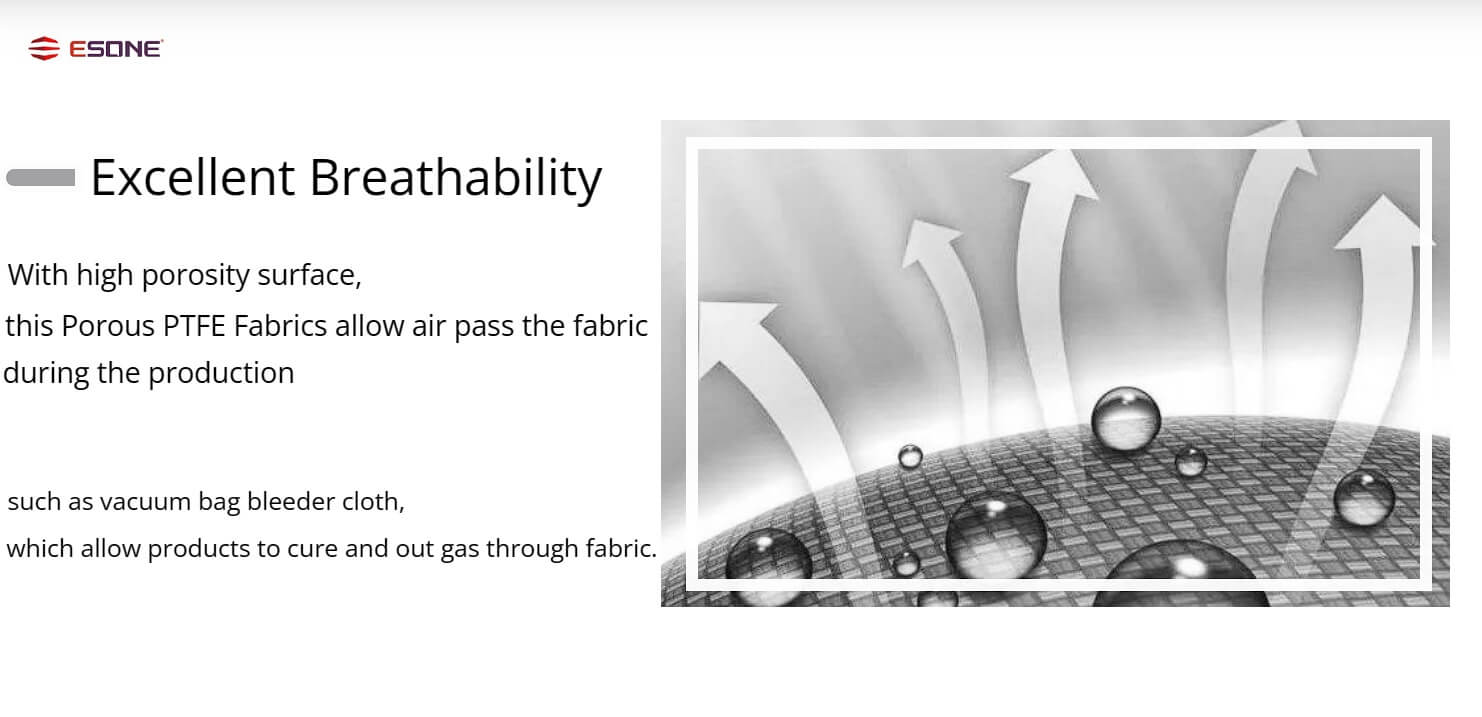 ESONE

Excellent Breathability

With high porosity surface,
this Porous PTFE Fabrics allow air pass the fabric during the production

such as vacuum bag bleeder cloth,
which allow products to cure and out gas through fabric.